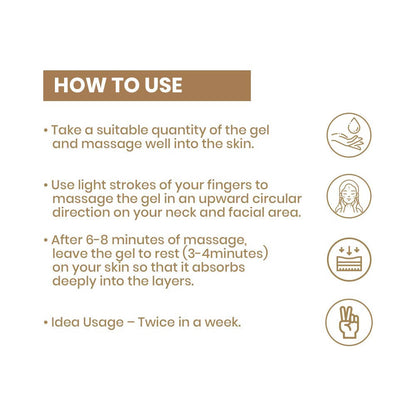 HOW TO USE

• Take a suitable quantity of the gel and massage well into the skin.

• Use light strokes of your fingers to massage the gel in an upward circular direction on your neck and facial area.

• After 6-8 minutes of massage, leave the gel to rest (3-4minutes) on your skin so that it absorbs deeply into the layers.

• Idea Usage – Twice in a week.